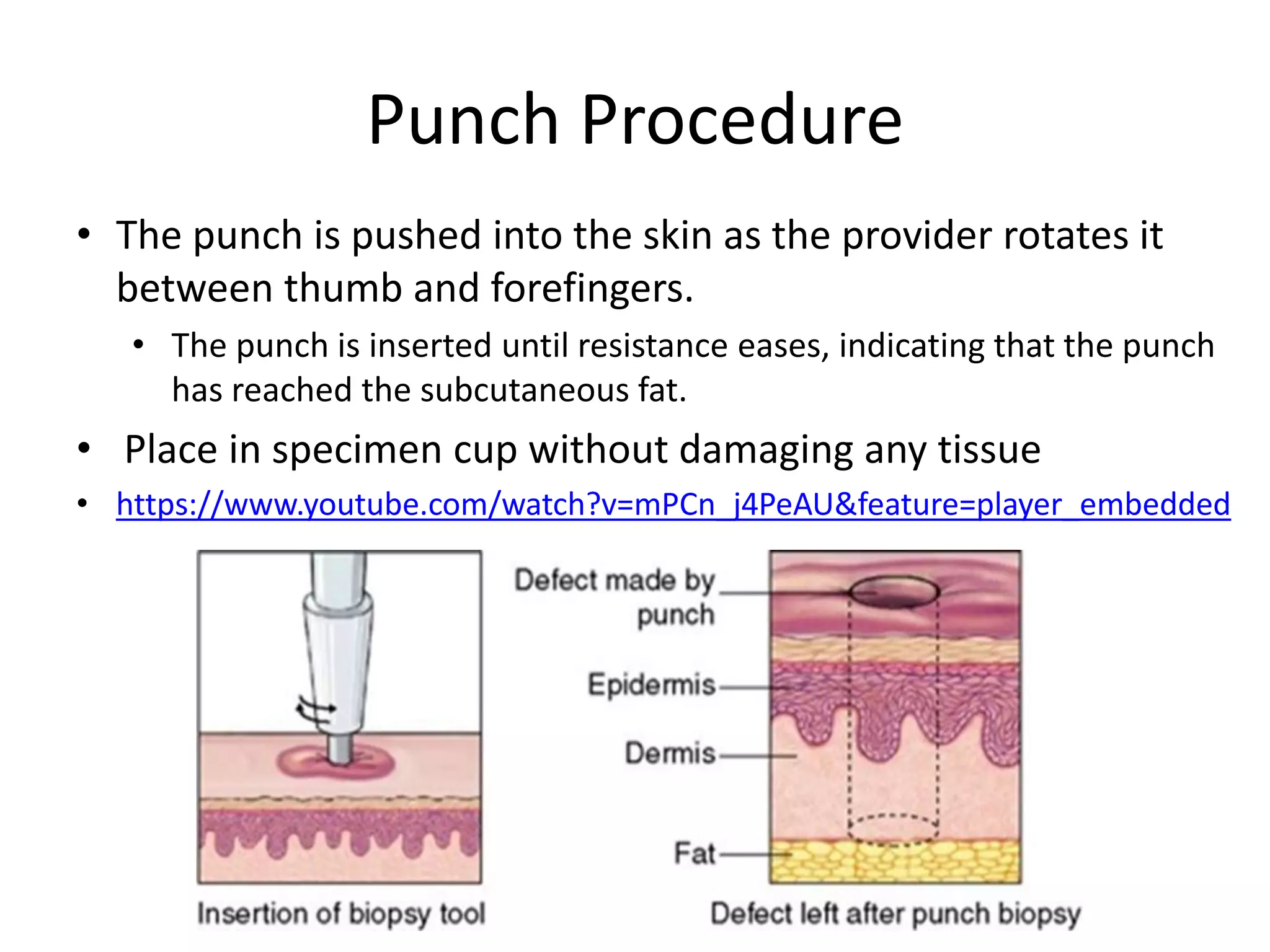 Punch Procedure

• The punch is pushed into the skin as the provider rotates it between thumb and forefingers.

• The punch is inserted until resistance eases, indicating that the punch has reached the subcutaneous fat.

• Place in specimen cup without damaging any tissue

• https://www.youtube.com/watch?v=mPCn_j4PeAU&feature=player_embedded

Insertion of biopsy tool

Defect made by punch

Epidermis

Dermis

Fat

Defect left after punch biopsy